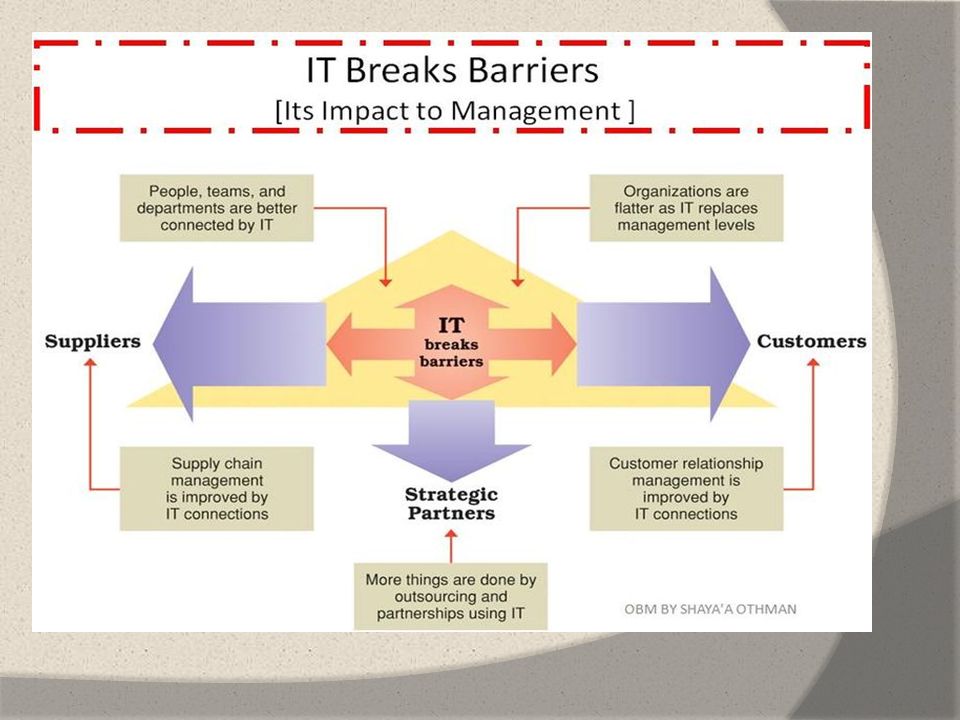 IT Breaks Barriers
[Its Impact to Management ]

People, teams, and departments are better connected by IT

Organizations are flatter as IT replaces management levels

Suppliers

IT breaks barriers

Customers

Supply chain management is improved by IT connections

Strategic Partners

Customer relationship management is improved by IT connections

More things are done by outsourcing and partnerships using IT

OBM BY SHAYA'A OTHMAN